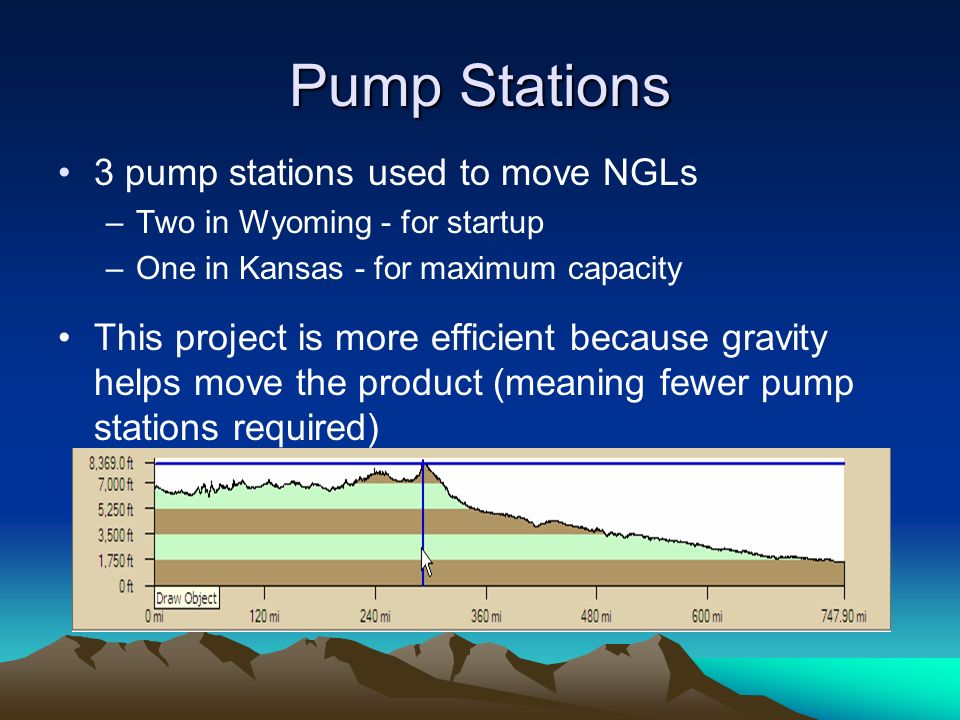 Pump Stations

• 3 pump stations used to move NGLs
– Two in Wyoming - for startup
– One in Kansas - for maximum capacity

• This project is more efficient because gravity helps move the product (meaning fewer pump stations required)

8,369.0 ft
7,000 ft
5,250 ft
3,500 ft
1,750 ft
0 ft
Draw Object
0 mi
120 mi
240 mi
360 mi
480 mi
600 mi
747.90 mi